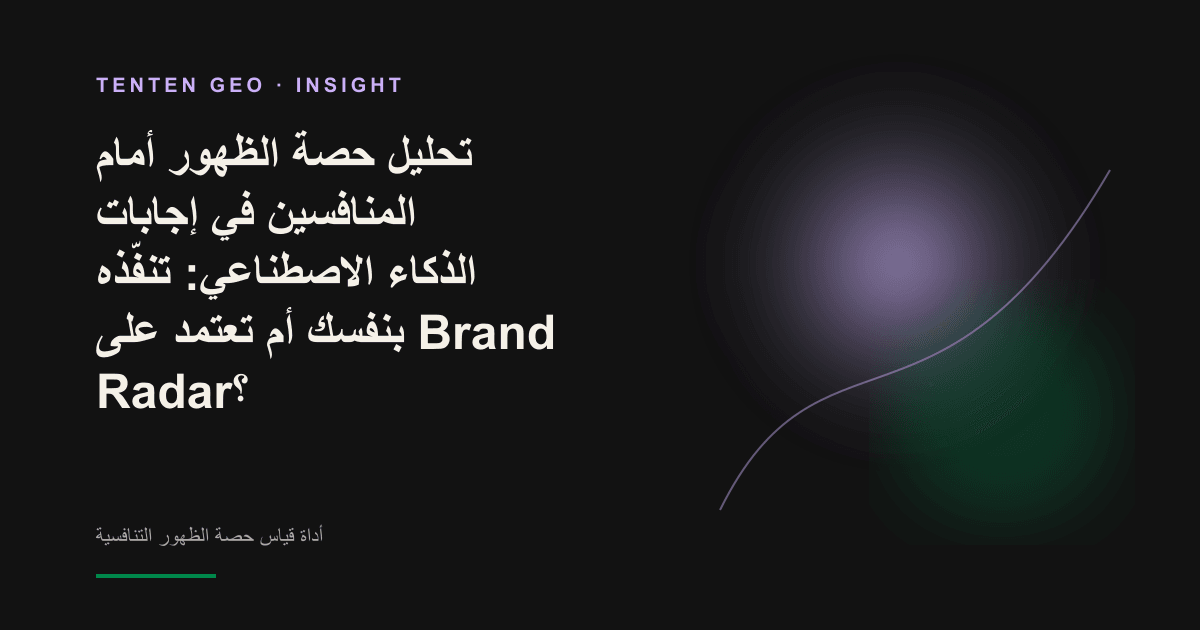 TENTEN GEO · INSIGHT

تحليل حصة الظهور أمام المنافسين في إجابات الذكاء الاصطناعي: تنفّذه بنفسك أم تعتمد على Brand Radar؟

أداة قياس حصة الظهور التنافسية